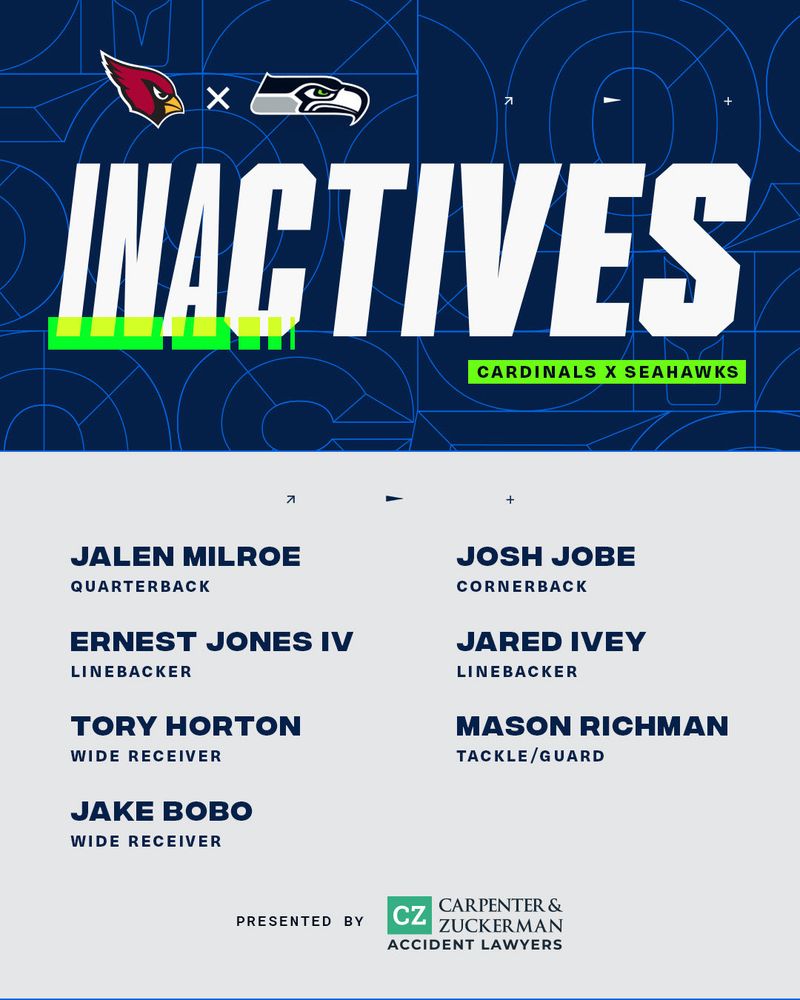 ×

INACTIVES

CARDINALS X SEAHAWKS

JALEN MILROE
QUARTERBACK

ERNEST JONES IV
LINEBACKER

TORY HORTON
WIDE RECEIVER

JAKE BOBO
WIDE RECEIVER

JOSH JOBE
CORNERBACK

JARED IVEY
LINEBACKER

MASON RICHMAN
TACKLE/GUARD

PRESENTED BY CZ CARPENTER & ZUCKERMAN ACCIDENT LAWYERS